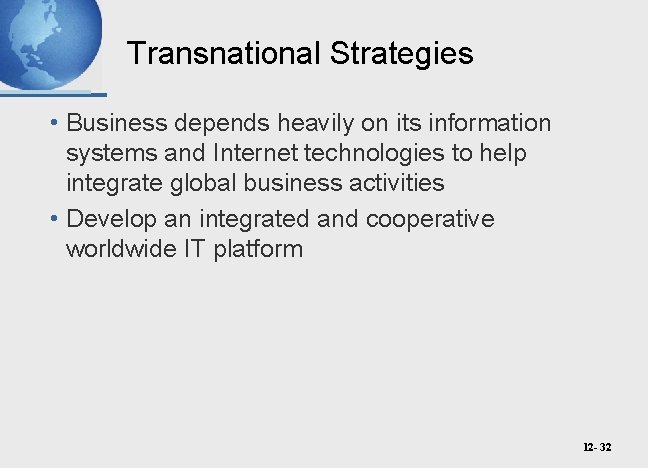 Transnational Strategies

• Business depends heavily on its information systems and Internet technologies to help integrate global business activities

• Develop an integrated and cooperative worldwide IT platform

12- 32